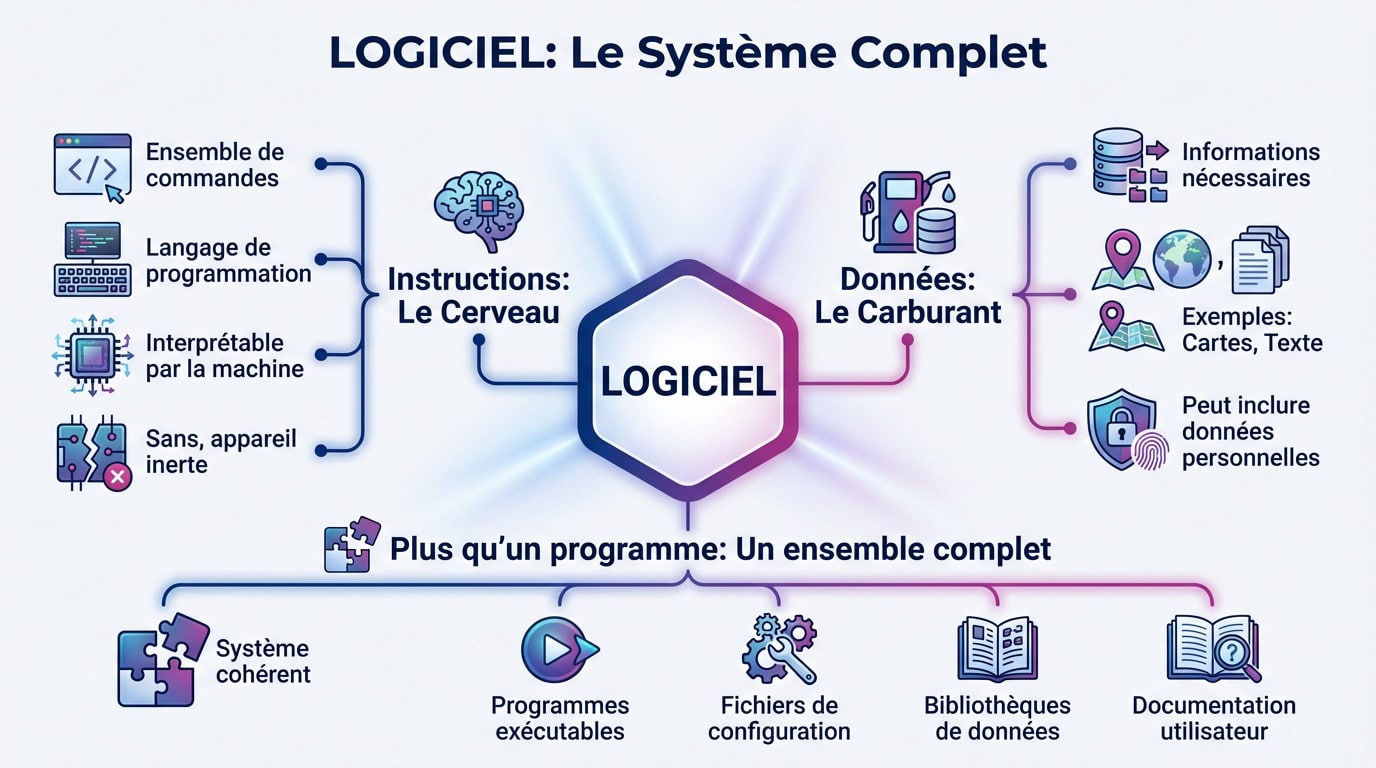 LOGICIEL: Le Système Complet

Ensemble de commandes

Langage de programmation

Interprétable par la machine

Sans, appareil inerte

Instructions: Le Cerveau

LOGICIEL

Données: Le Carburant

Informations nécessaires

,

Exemples: Cartes, Texte

Peut inclure données personnelles

Plus qu'un programme: Un ensemble complet

Système cohérent

Programmes exécutables

Fichiers de configuration

Bibliothèques de données

Documentation utilisateur